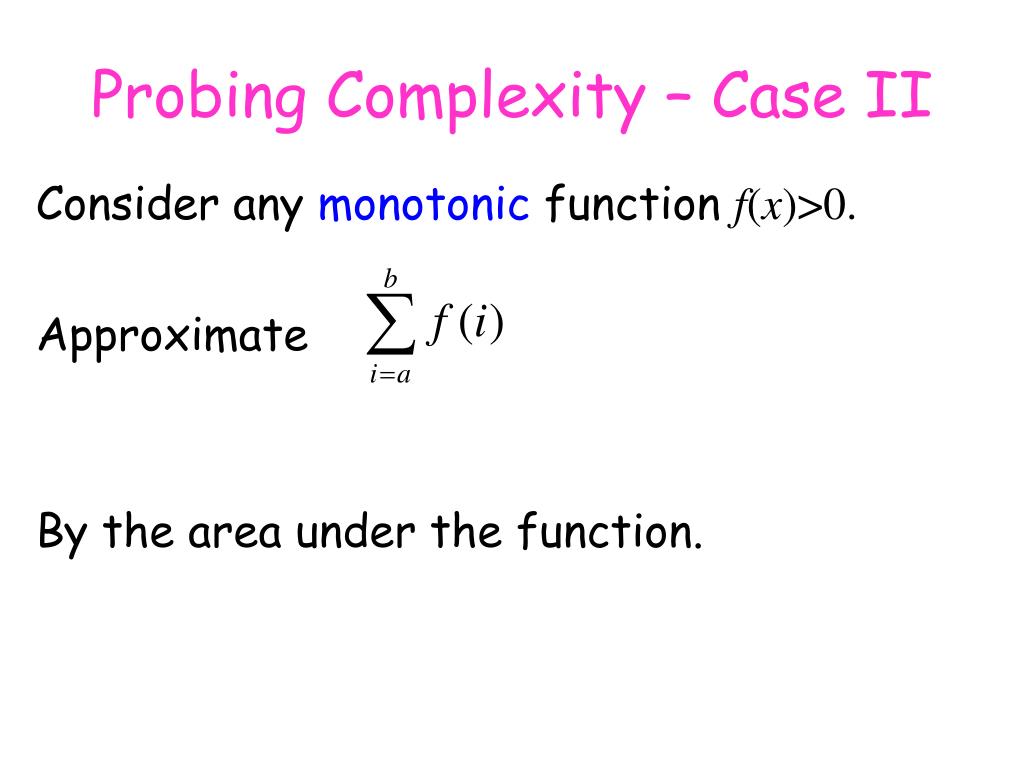 Probing Complexity – Case II

Consider any monotonic function $f(x)>0$.

Approximate $\sum_{i=a}^{b} f(i)$

By the area under the function.